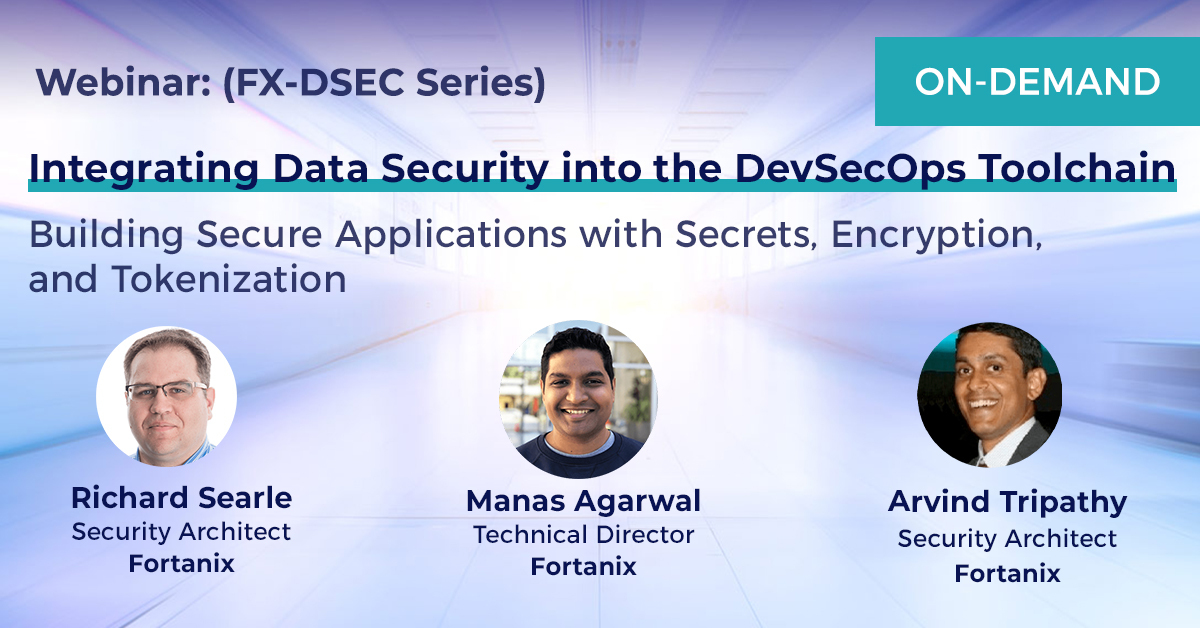 Webinar: (FX-DSEC Series)

ON-DEMAND

Integrating Data Security into the DevSecOps Toolchain

Building Secure Applications with Secrets, Encryption, and Tokenization

Richard Searle
Security Architect
Fortanix

Manas Agarwal
Technical Director
Fortanix

Arvind Tripathy
Security Architect
Fortanix